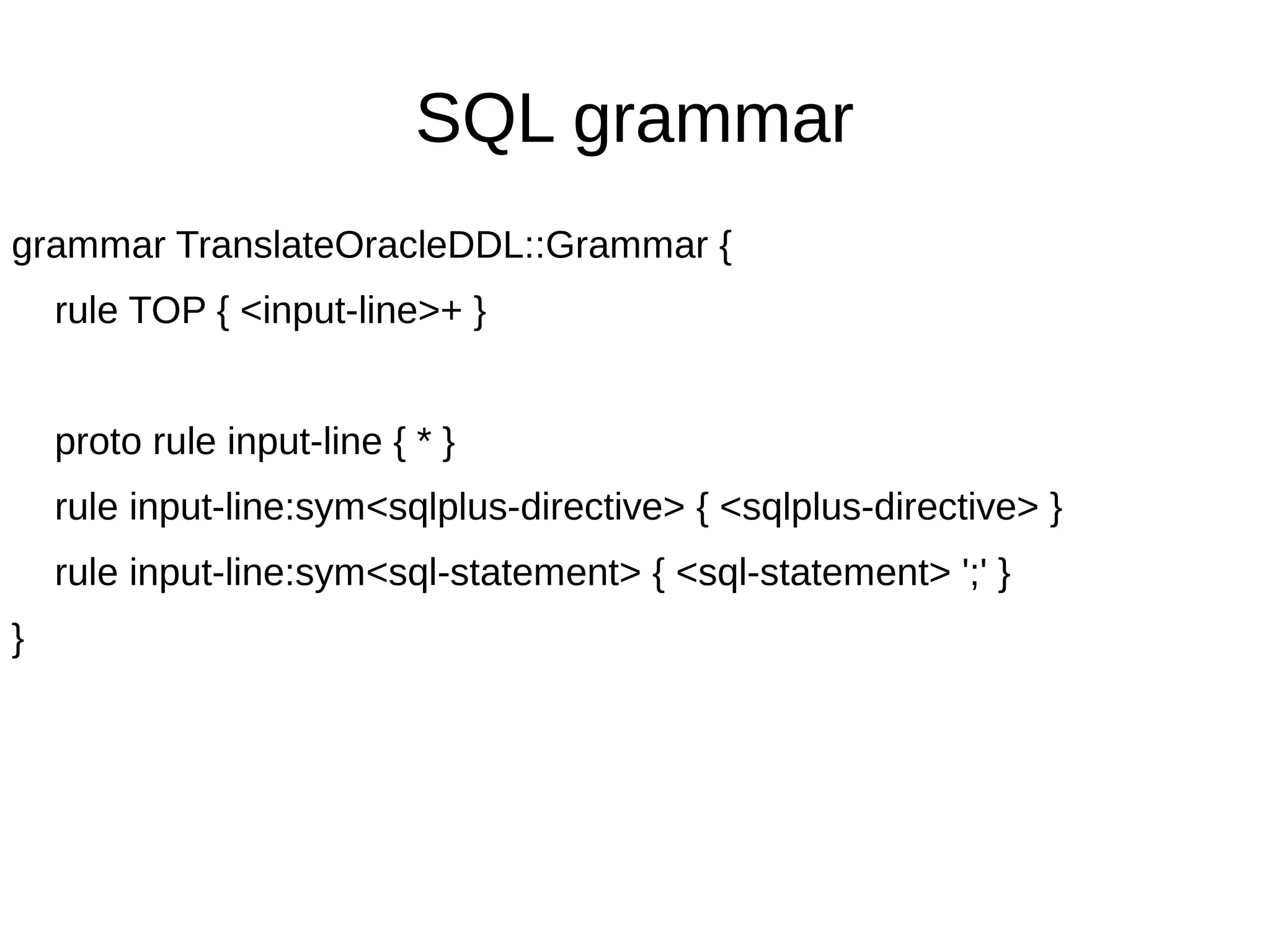 SQL grammar

grammar TranslateOracleDDL::Grammar {
rule TOP { <input-line>+ }

proto rule input-line { * }
rule input-line:sym<sqlplus-directive> { <sqlplus-directive> }
rule input-line:sym<sql-statement> { <sql-statement> ';' }
}